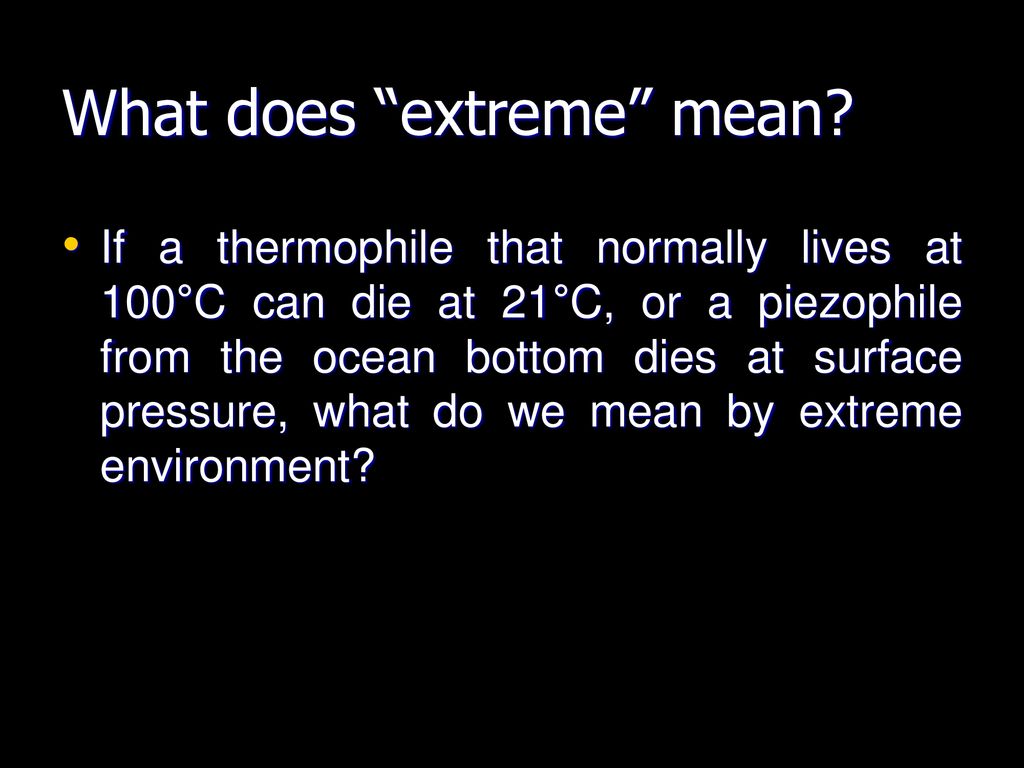 What does “extreme” mean?

• If a thermophile that normally lives at 100°C can die at 21°C, or a piezophile from the ocean bottom dies at surface pressure, what do we mean by extreme environment?